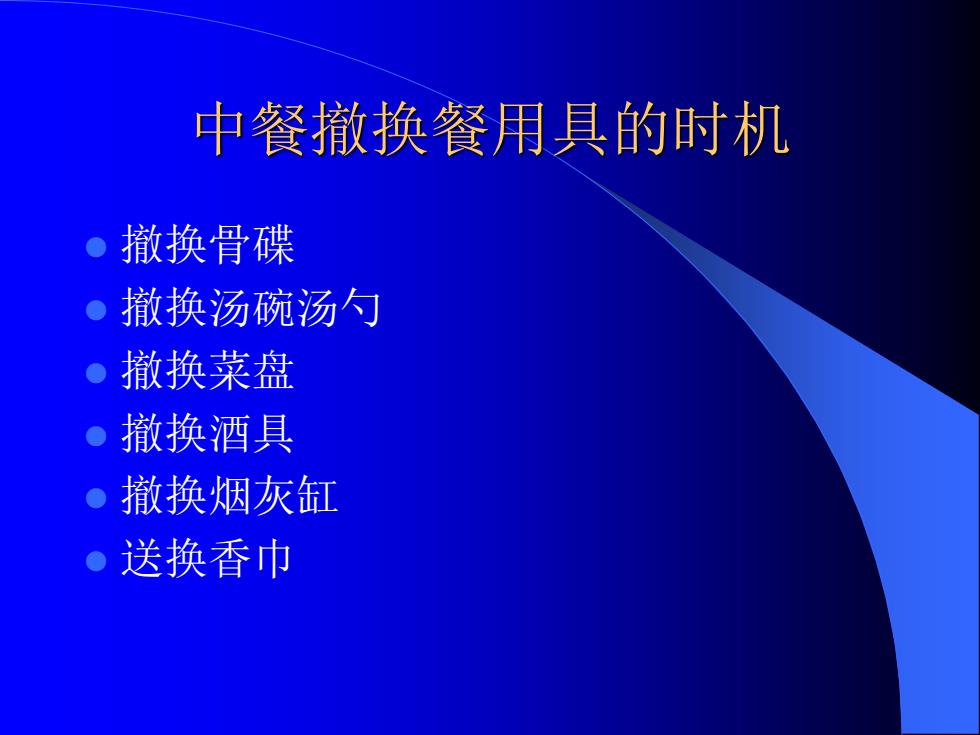 中餐撤换餐用具的时机

- 撤换骨碟
- 撤换汤碗汤勺
- 撤换菜盘
- 撤换酒具
- 撤换烟灰缸
- 送换香巾